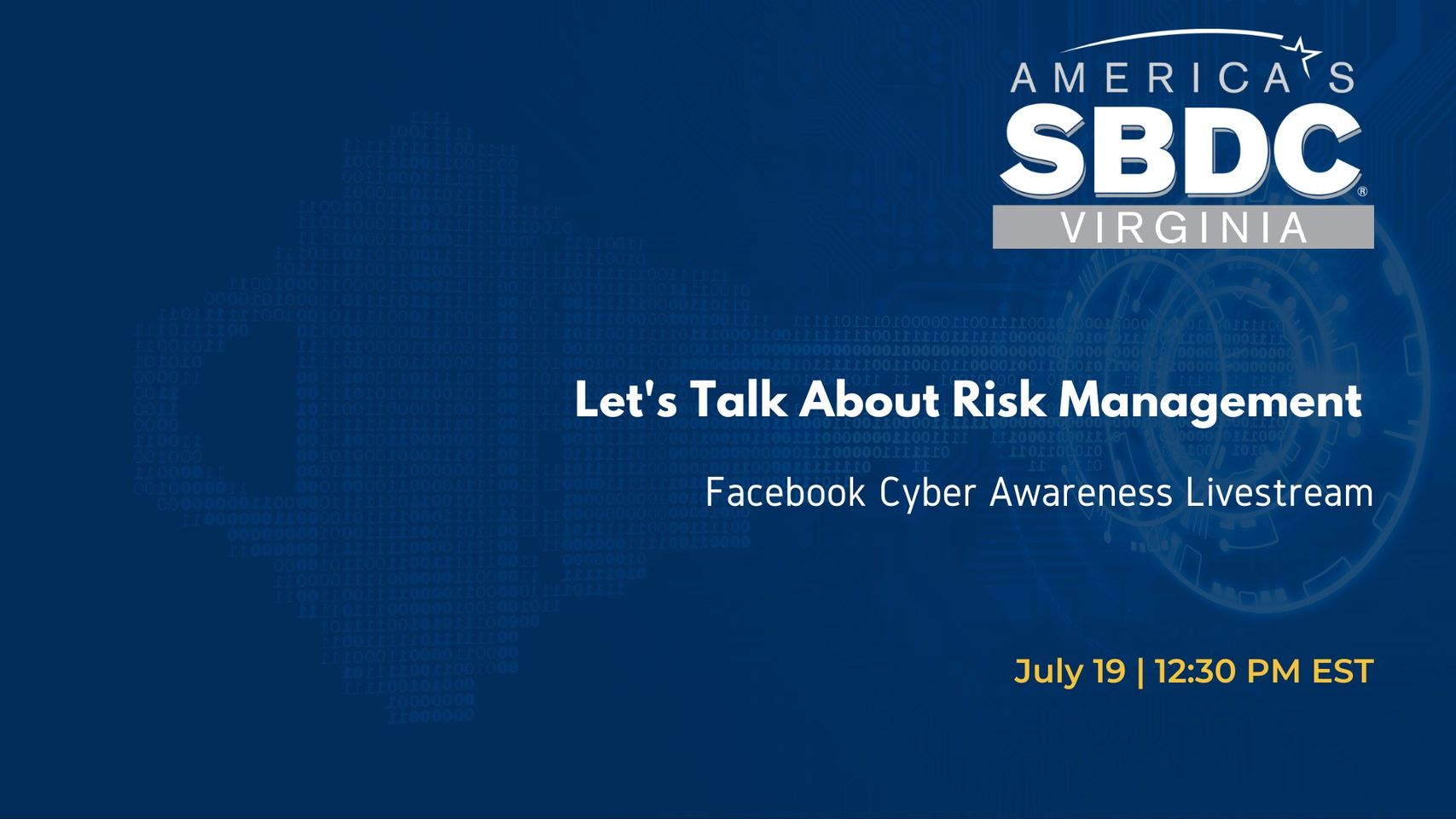 AMERICA'S
SBDC®
VIRGINIA

Let's Talk About Risk Management

Facebook Cyber Awareness Livestream

July 19 | 12:30 PM EST